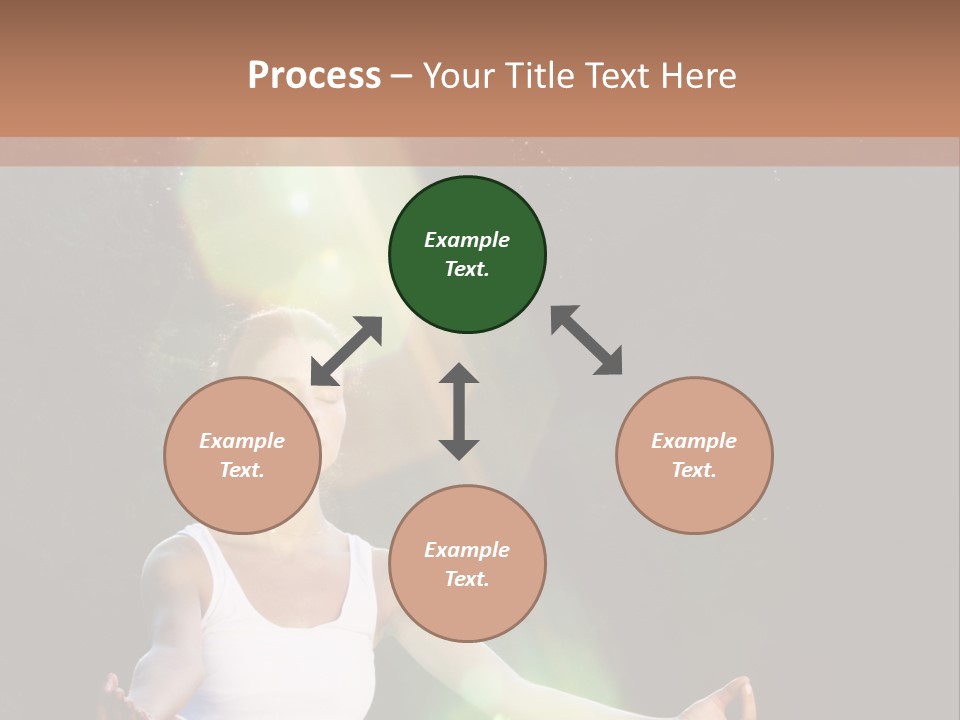 Process – Your Title Text Here

Example Text.

Example Text.

Example Text.

Example Text.